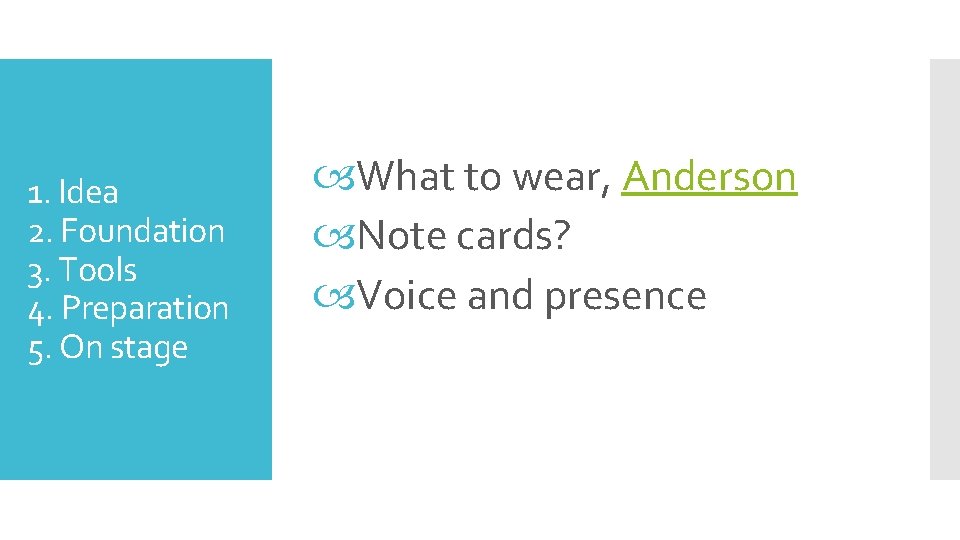 1. Idea
2. Foundation
3. Tools
4. Preparation
5. On stage

What to wear, Anderson
Note cards?
Voice and presence